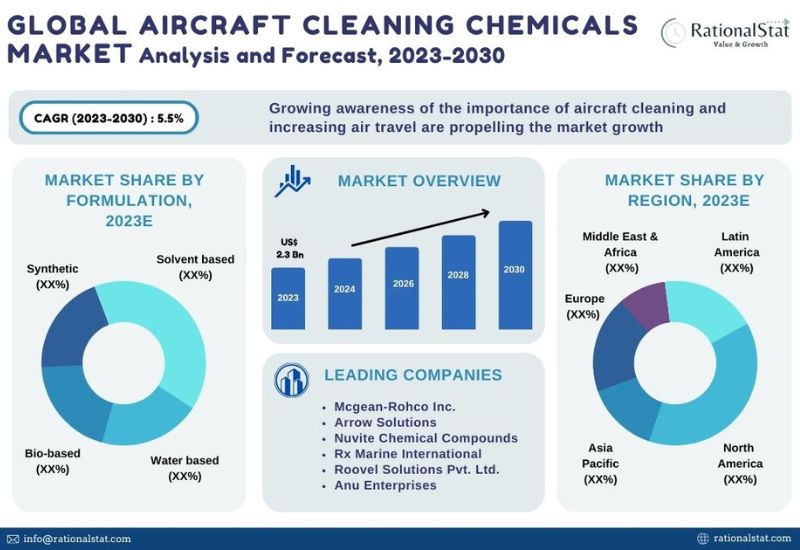 GLOBAL AIRCRAFT CLEANING CHEMICALS MARKET Analysis and Forecast, 2023-2030

RationalStat
Value & Growth

CAGR (2023-2030) : 5.5%

Growing awareness of the importance of aircraft cleaning and increasing air travel are propelling the market growth

MARKET SHARE BY FORMULATION, 2023E

Synthetic (XX%)
Solvent based (XX%)
Bio-based (XX%)
Water based (XX%)

MARKET OVERVIEW

US$ 2.3 Bn

2023
2024
2026
2028
2030

LEADING COMPANIES

• Mcgean-Rohco Inc.
• Arrow Solutions
• Nuvite Chemical Compounds
• Rx Marine International
• Roovel Solutions Pvt. Ltd.
• Anu Enterprises

MARKET SHARE BY REGION, 2023E

Middle East & Africa (XX%)
Latin America (XX%)
Europe (XX%)
Asia Pacific (XX%)
North America (XX%)

info@rationalstat.com
rationalstat.com